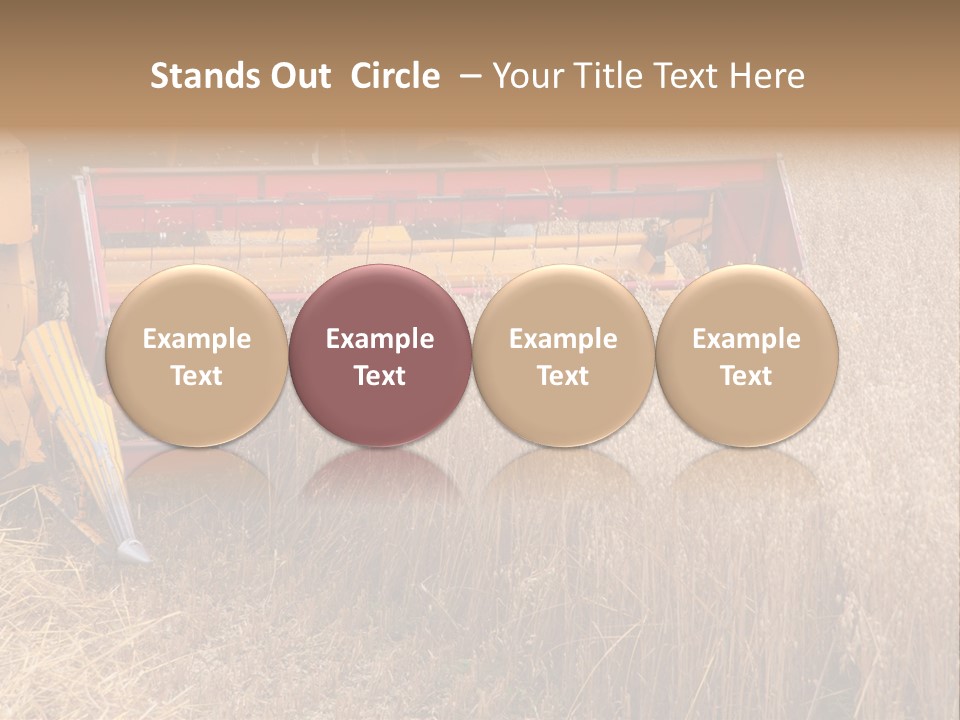 Stands Out Circle – Your Title Text Here

Example Text

Example Text

Example Text

Example Text